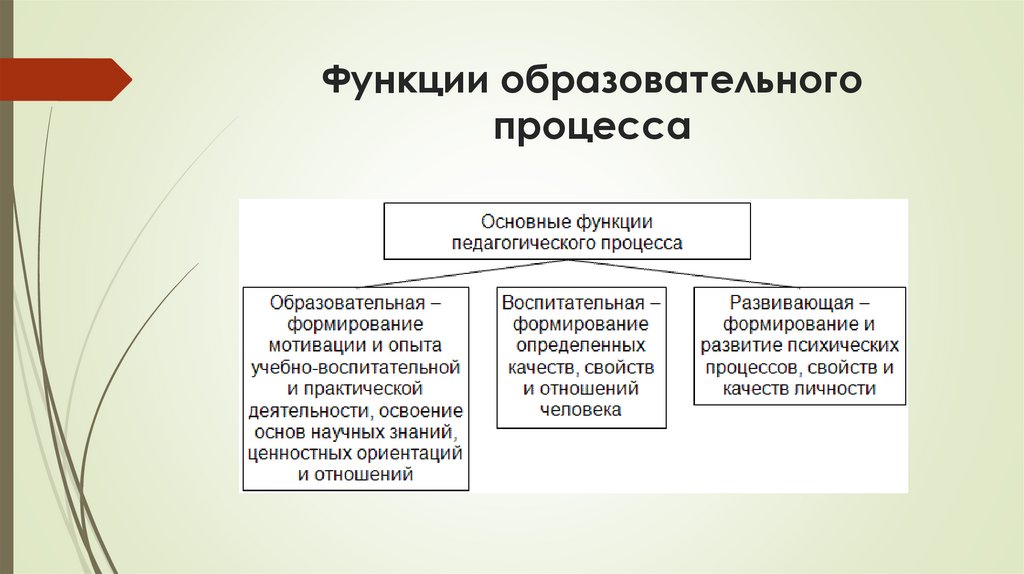 Функции образовательного процесса

Основные функции педагогического процесса

Образовательная – формирование мотивации и опыта учебно-воспитательной и практической деятельности, освоение основ научных знаний, ценностных ориентаций и отношений

Воспитательная – формирование определенных качеств, свойств и отношений человека

Развивающая – формирование и развитие психических процессов, свойств и качеств личности